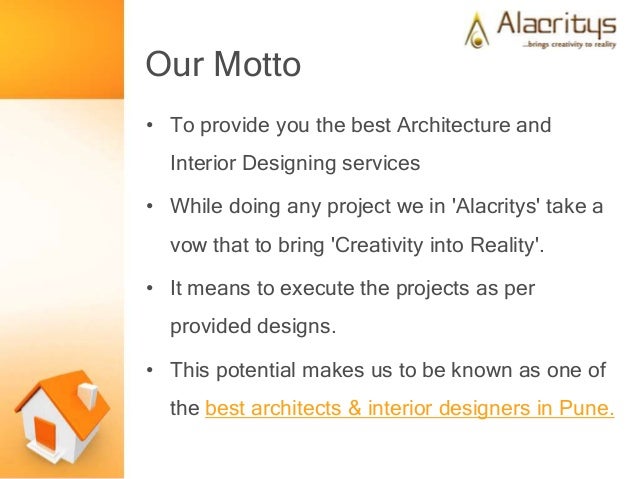 Alacritys
...brings creativity to reality

Our Motto

• To provide you the best Architecture and Interior Designing services

• While doing any project we in 'Alacritys' take a vow that to bring 'Creativity into Reality'.

• It means to execute the projects as per provided designs.

• This potential makes us to be known as one of the best architects & interior designers in Pune.